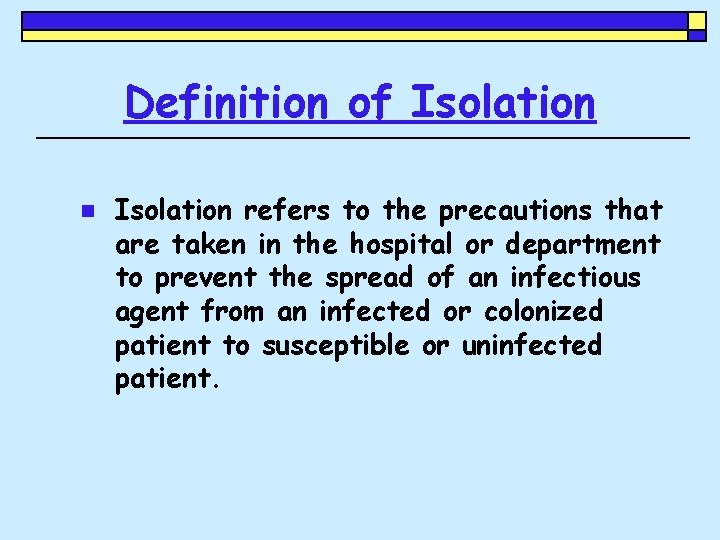 Definition of Isolation

Isolation refers to the precautions that are taken in the hospital or department to prevent the spread of an infectious agent from an infected or colonized patient to susceptible or uninfected patient.